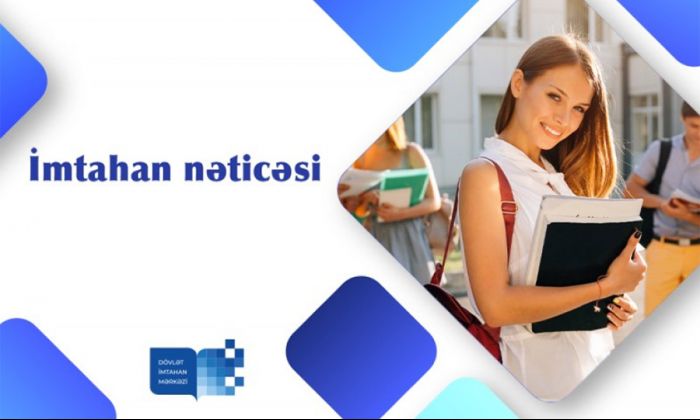 İmtahan nəticəsi

DÖVLƏT İMTAHAN MƏRKƏZİ